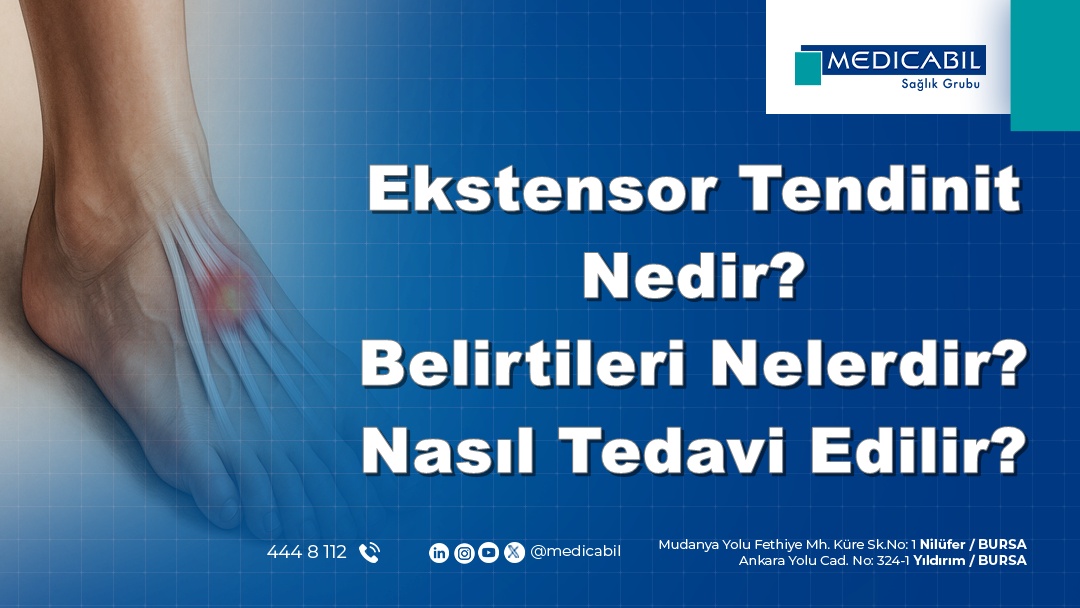 MEDICABIL
Sağlık Grubu

Ekstensor Tendinit Nedir?
Belirtileri Nelerdir?
Nasıl Tedavi Edilir?

444 8 112

@medicabil

Mudanya Yolu Fethiye Mh. Küre Sk.No: 1 Nilüfer / BURSA
Ankara Yolu Cad. No: 324-1 Yıldırım / BURSA